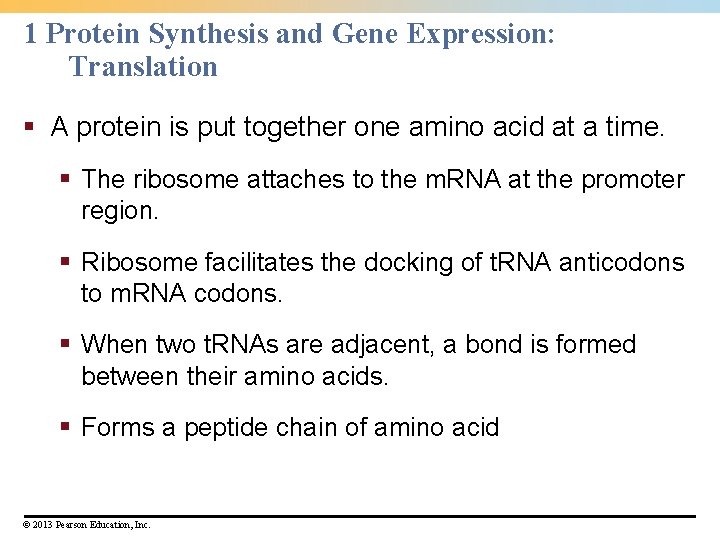 1 Protein Synthesis and Gene Expression: Translation

▪ A protein is put together one amino acid at a time.

▪ The ribosome attaches to the mRNA at the promoter region.

▪ Ribosome facilitates the docking of tRNA anticodons to mRNA codons.

▪ When two tRNAs are adjacent, a bond is formed between their amino acids.

▪ Forms a peptide chain of amino acid

© 2013 Pearson Education, Inc.